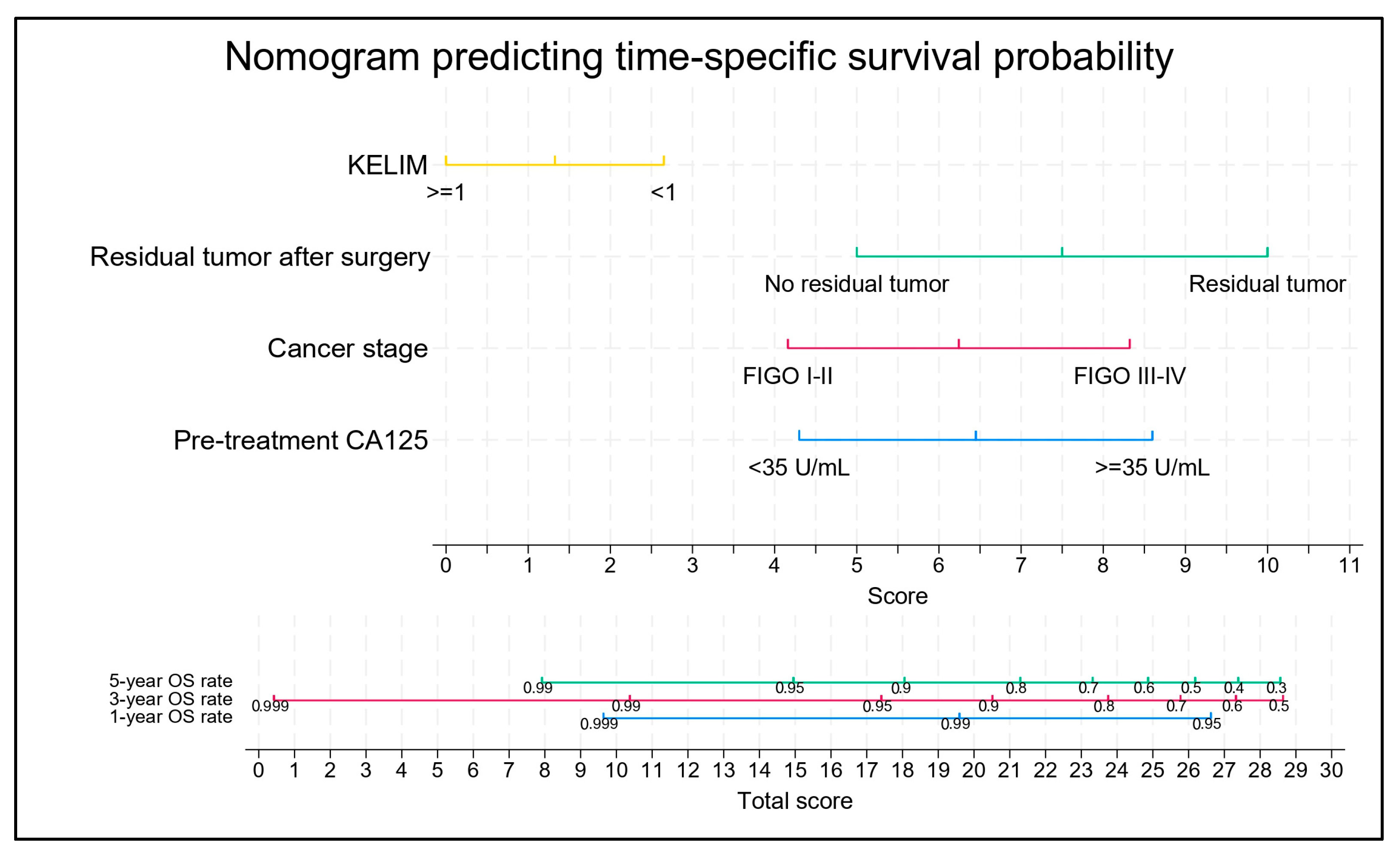 Nomogram predicting time-specific survival probability

KELIM
>=1
<1

Residual tumor after surgery
No residual tumor
Residual tumor

Cancer stage
FIGO I-II
FIGO III-IV

Pre-treatment CA125
<35 U/mL
>=35 U/mL

0 1 2 3 4 5 6 7 8 9 10 11
Score

5-year OS rate
0.99 0.95 0.9 0.8 0.7 0.6 0.5 0.4 0.3
3-year OS rate
0.999 0.99 0.95 0.9 0.8 0.7 0.6 0.5
1-year OS rate
0.999 0.99 0.95

0 1 2 3 4 5 6 7 8 9 10 11 12 13 14 15 16 17 18 19 20 21 22 23 24 25 26 27 28 29 30
Total score